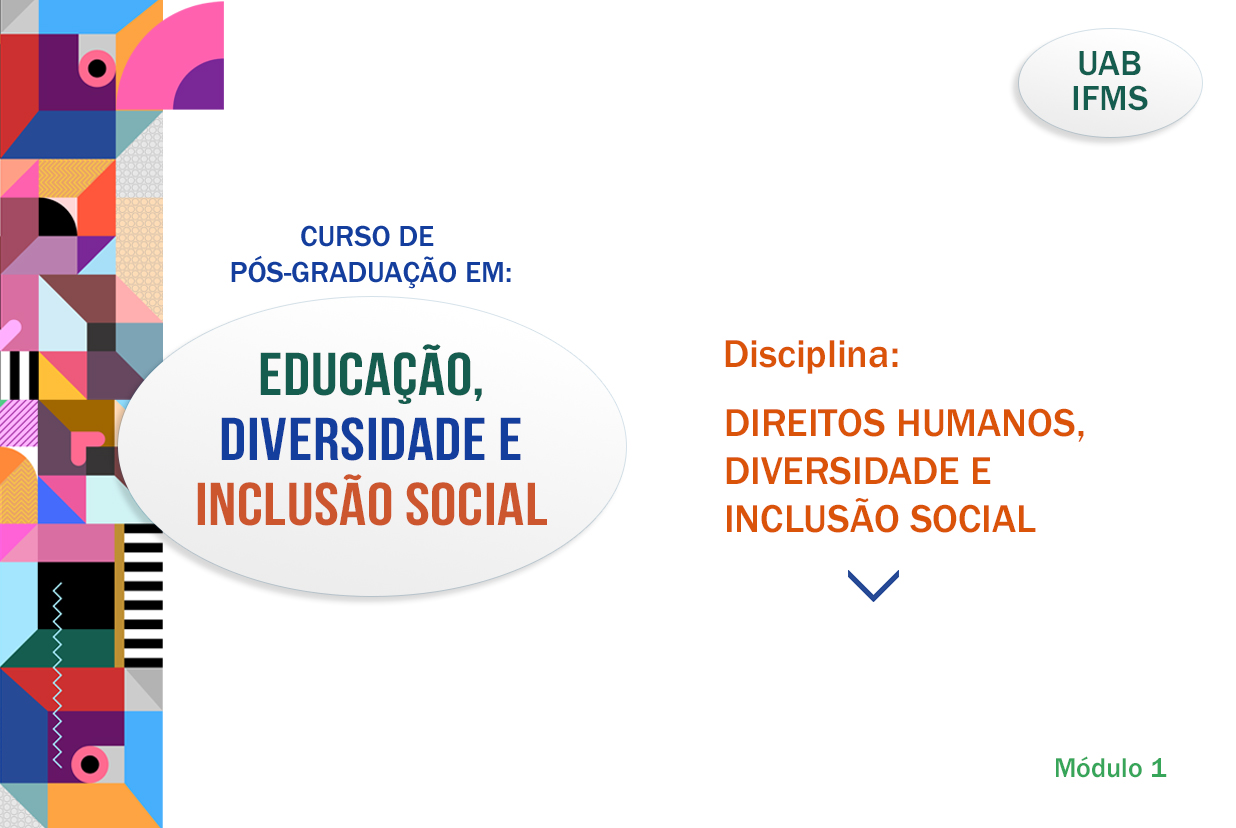 UAB
IFMS

CURSO DE
PÓS-GRADUAÇÃO EM:

EDUCAÇÃO,
DIVERSIDADE E
INCLUSÃO SOCIAL

Disciplina:

DIREITOS HUMANOS,
DIVERSIDADE E
INCLUSÃO SOCIAL

Módulo 1